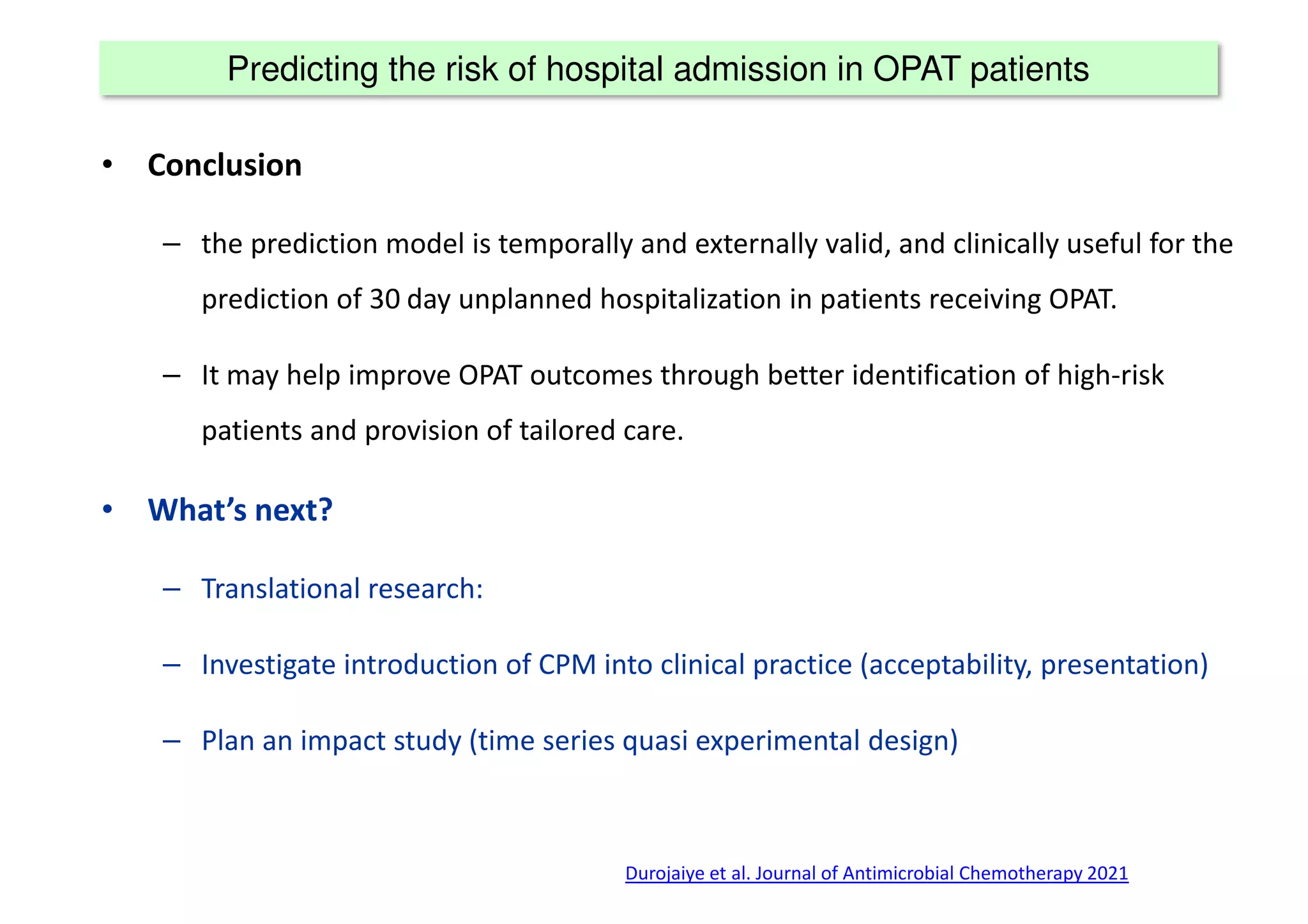 Predicting the risk of hospital admission in OPAT patients

• Conclusion

– the prediction model is temporally and externally valid, and clinically useful for the prediction of 30 day unplanned hospitalization in patients receiving OPAT.

– It may help improve OPAT outcomes through better identification of high-risk patients and provision of tailored care.

• What's next?

– Translational research:

– Investigate introduction of CPM into clinical practice (acceptability, presentation)

– Plan an impact study (time series quasi experimental design)

Durojaiye et al. Journal of Antimicrobial Chemotherapy 2021